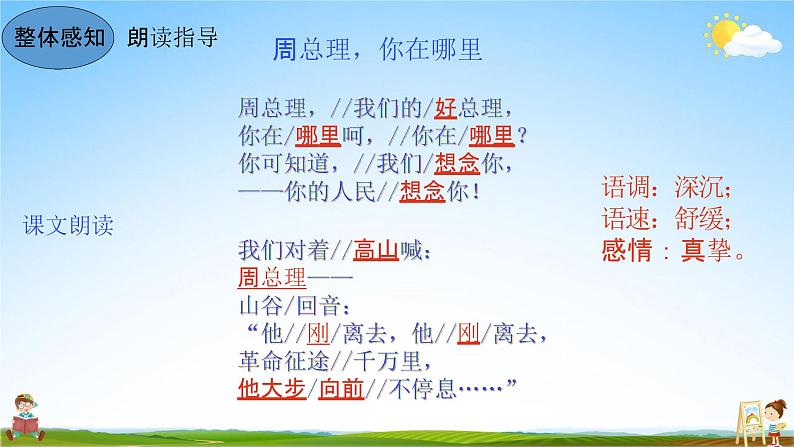 整体感知

朗读指导

周总理，你在哪里

课文朗读

周总理，//我们的/好总理，
你在/哪里呵，//你在/哪里？
你可知道，//我们/想念你，
——你的人民//想念你！

我们对着//高山喊：
周总理——
山谷/回音：
“他//刚/离去，他//刚/离去，
革命征途//千万里，
他大步/向前//不停息……”

语调：深沉；
语速：舒缓；
感情：真挚。